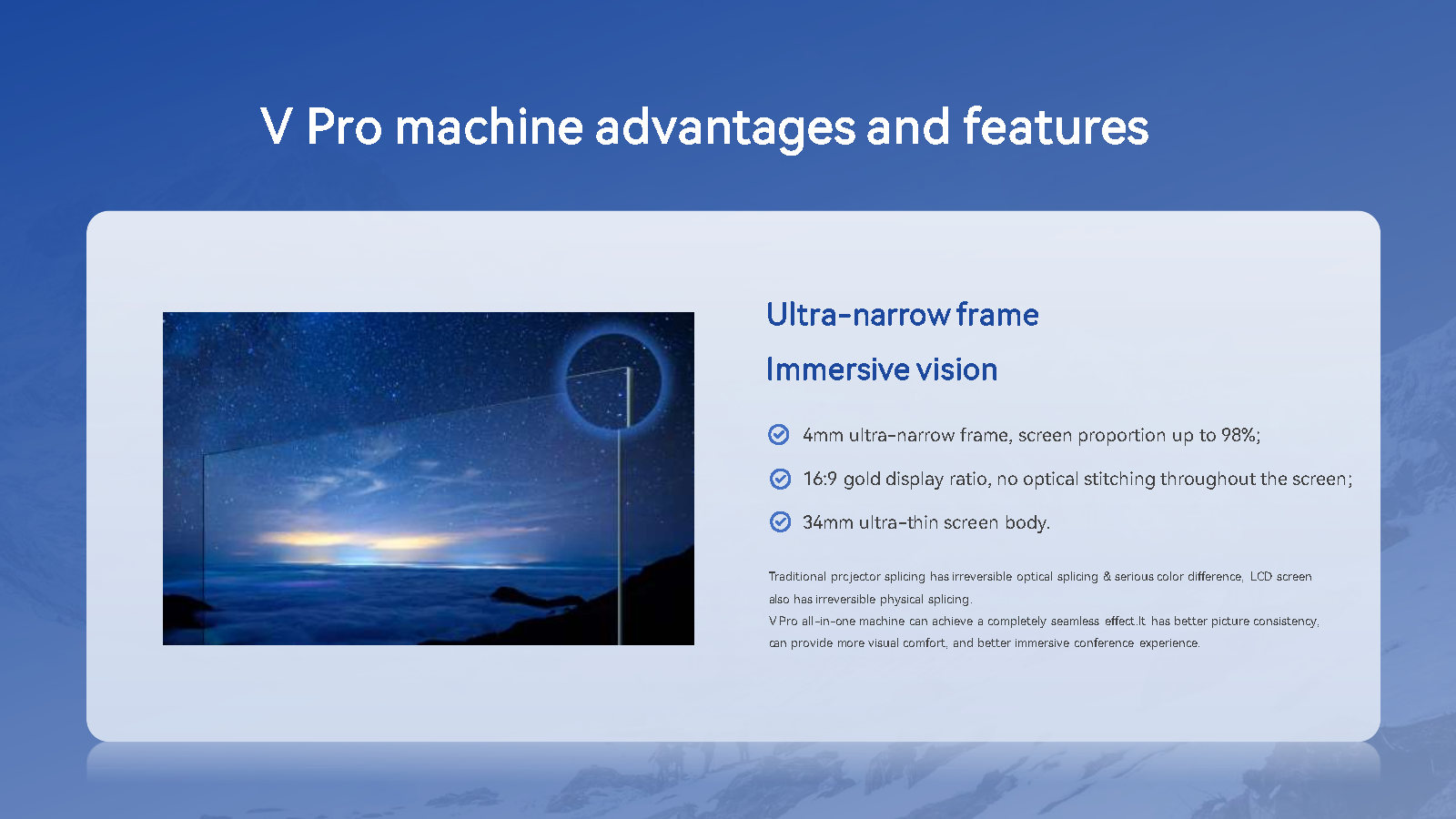 V Pro machine advantages and features

Ultra-narrow frame

Immersive vision

4mm ultra-narrow frame, screen proportion up to 98%;

16:9 gold display ratio, no optical stitching throughout the screen;

34mm ultra-thin screen body.

Traditional projector splicing has irreversible optical splicing & serious color difference, LCD screen also has irreversible physical splicing.
V Pro all-in-one machine can achieve a completely seamless effect.It has better picture consistency, can provide more visual comfort, and better immersive conference experience.